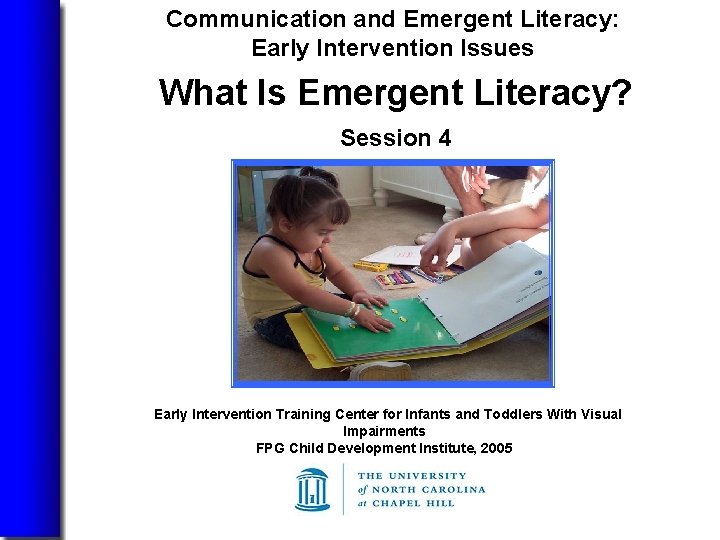 Communication and Emergent Literacy: Early Intervention Issues

What Is Emergent Literacy?

Session 4

Early Intervention Training Center for Infants and Toddlers With Visual Impairments
FPG Child Development Institute, 2005

THE UNIVERSITY of NORTH CAROLINA at CHAPEL HILL